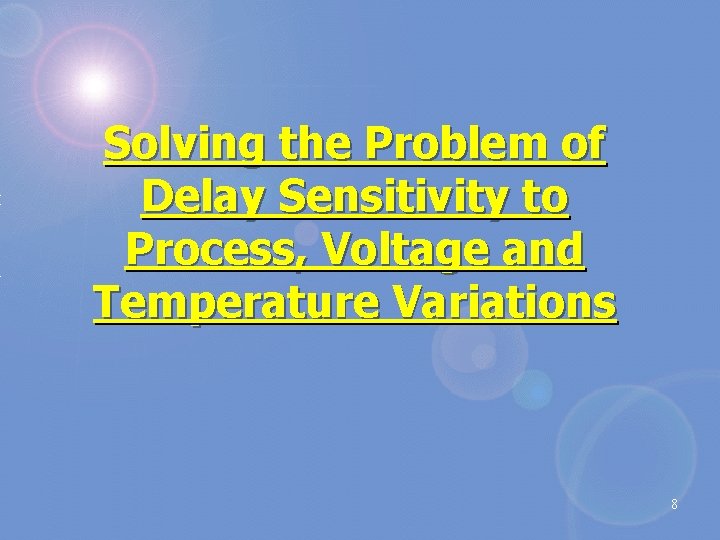 Solving the Problem of Delay Sensitivity to Process, Voltage and Temperature Variations

8